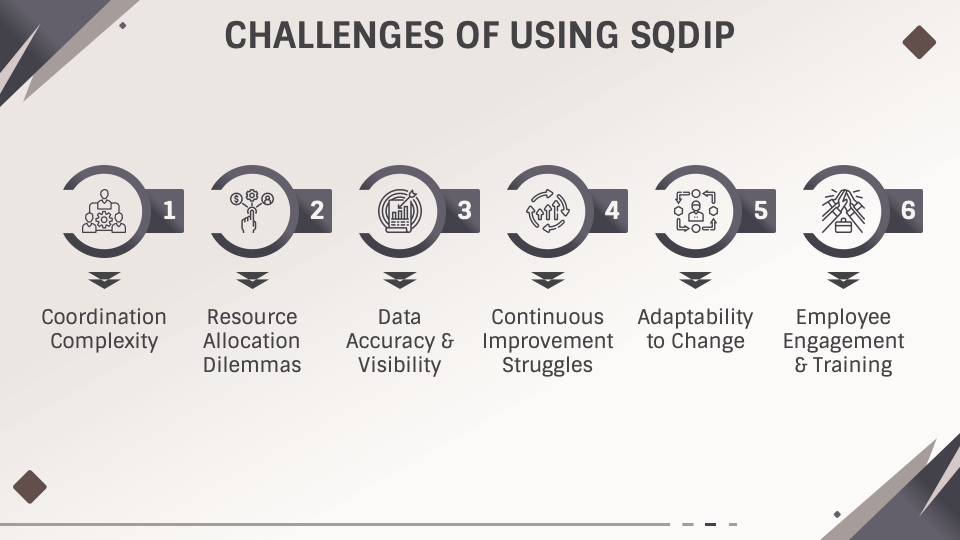 CHALLENGES OF USING SQDIP

1
Coordination Complexity

2
Resource Allocation Dilemmas

3
Data Accuracy & Visibility

4
Continuous Improvement Struggles

5
Adaptability to Change

6
Employee Engagement & Training